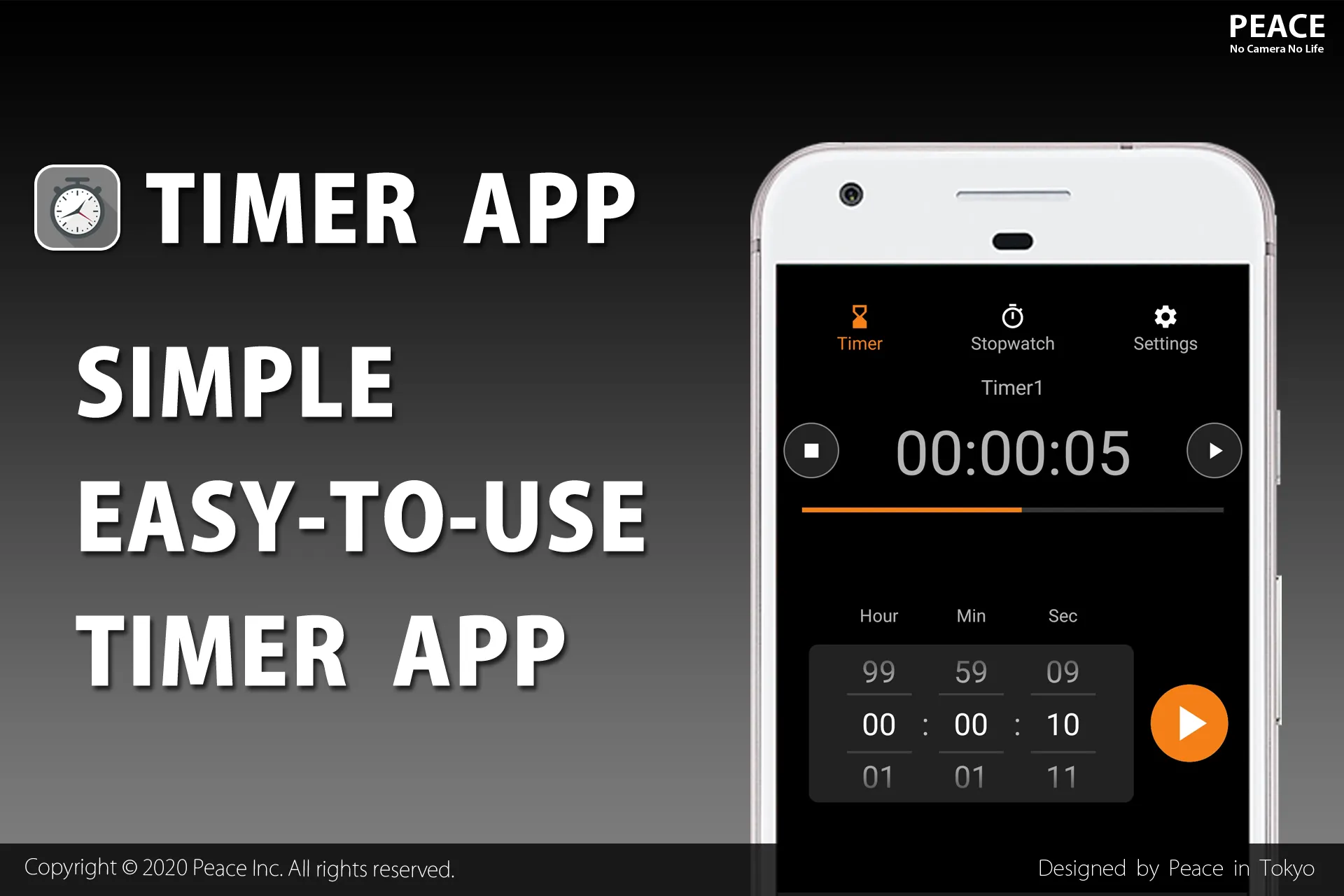 PEACE
No Camera No Life

TIMER APP

SIMPLE
EASY-TO-USE
TIMER APP

Timer
Stopwatch
Settings

Timer1

00:00:05

Hour
Min
Sec

99
59
09

00 : 00 : 10

01
01
11

Copyright © 2020 Peace Inc. All rights reserved.

Designed by Peace in Tokyo